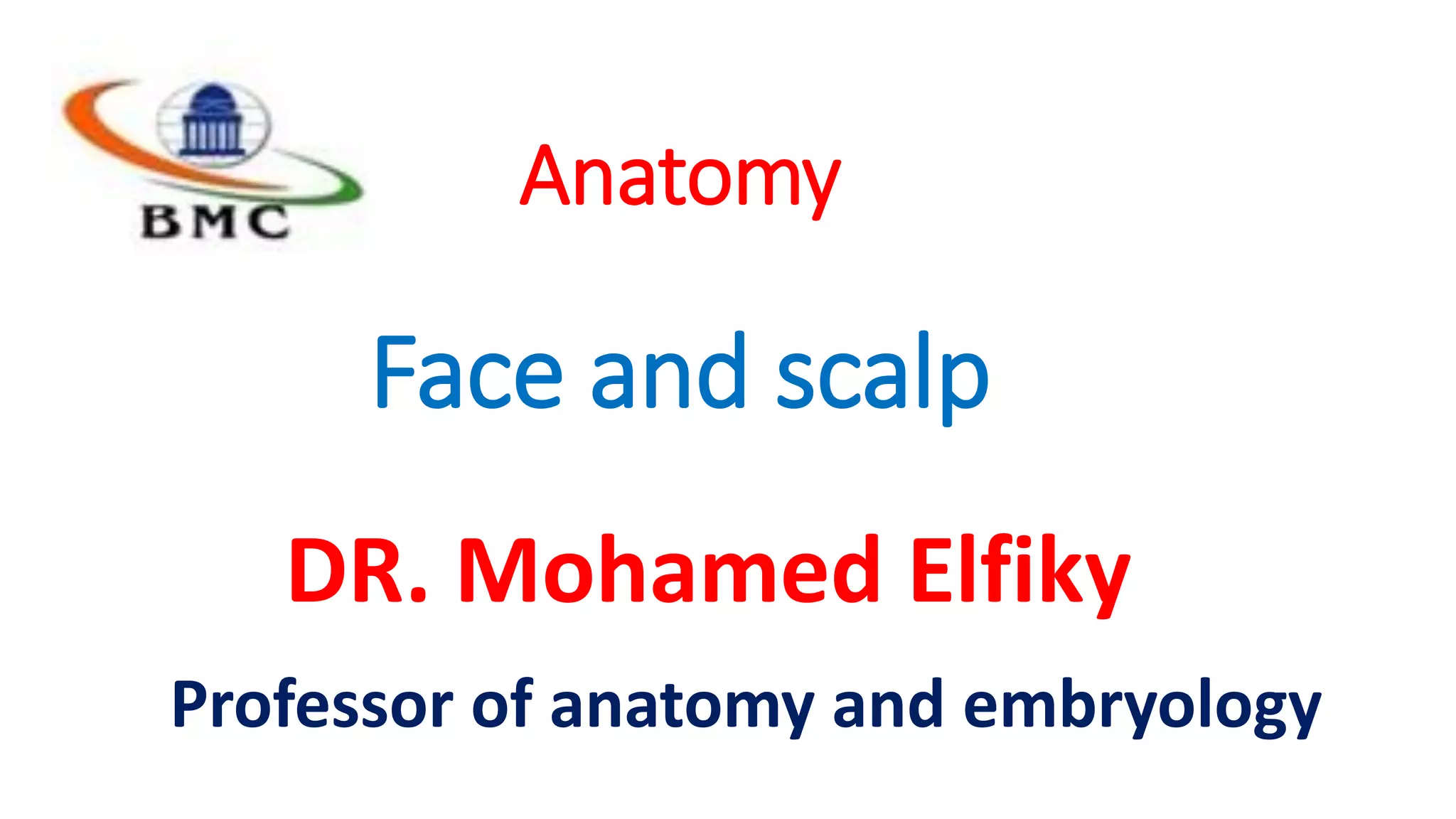 BMC

Anatomy

Face and scalp

DR. Mohamed Elfiky

Professor of anatomy and embryology